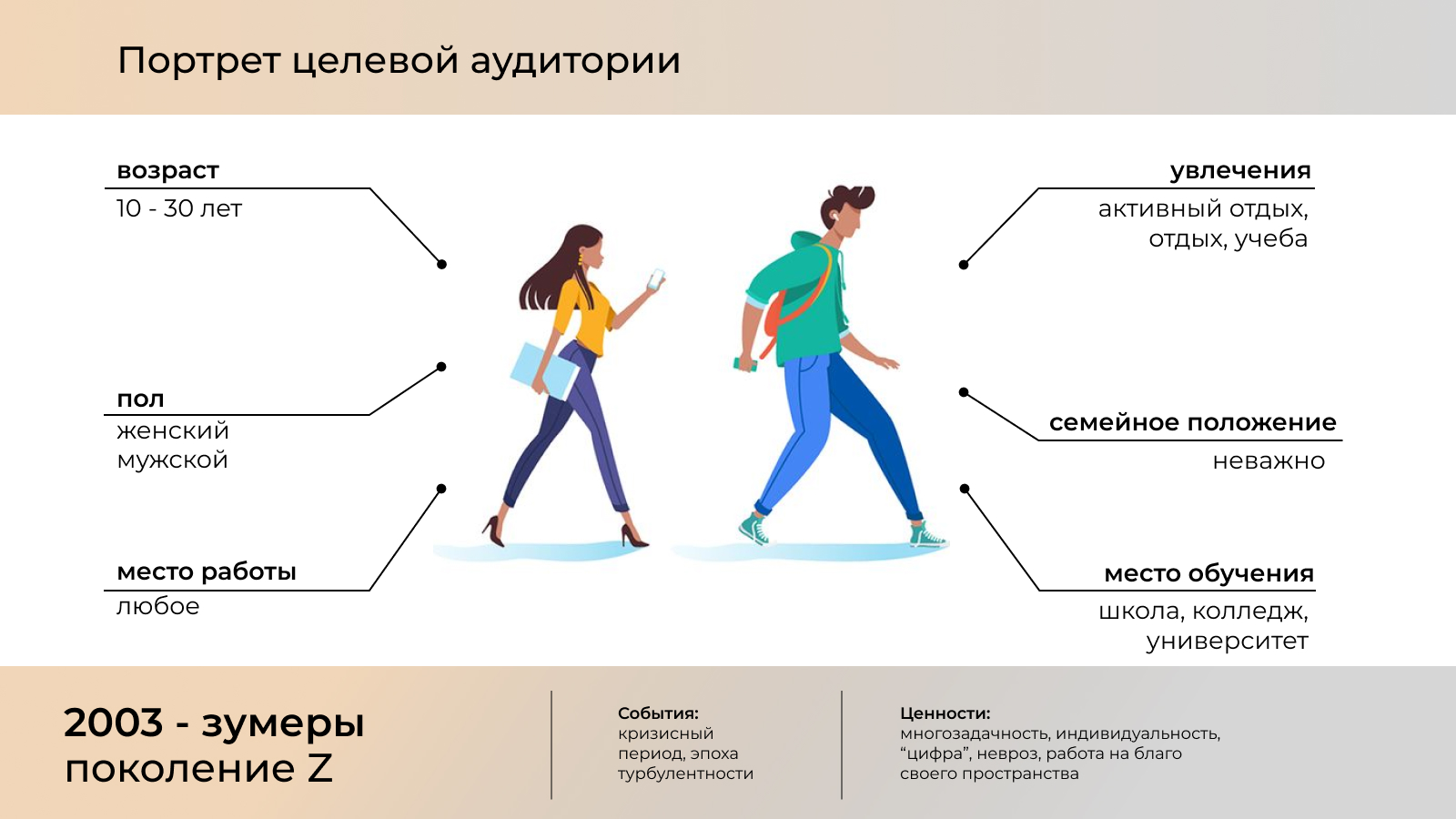 Портрет целевой аудитории

возраст
10 - 30 лет

пол
женский
мужской

место работы
любое

увлечения
активный отдых,
отдых, учеба

семейное положение
неважно

место обучения
школа, колледж,
университет

2003 - зумеры
поколение Z

События:
кризисный период, эпоха турбулентности

Ценности:
многозадачность, индивидуальность, “цифра”, невроз, работа на благо своего пространства